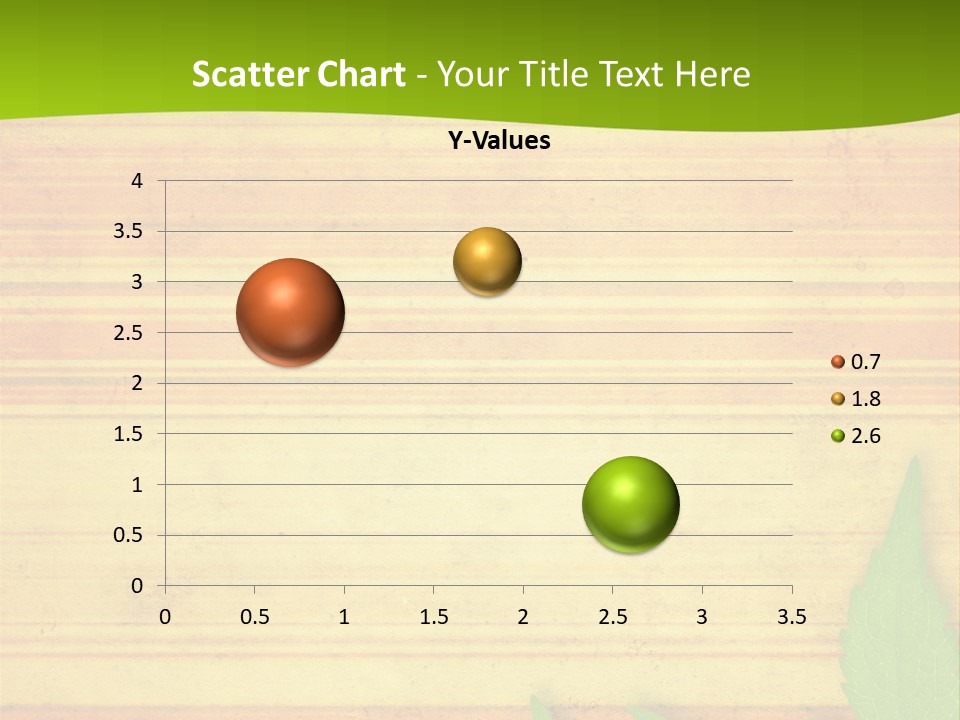 Scatter Chart - Your Title Text Here

Y-Values

4
3.5
3
2.5
2
1.5
1
0.5
0

0 0.5 1 1.5 2 2.5 3 3.5

0.7
1.8
2.6